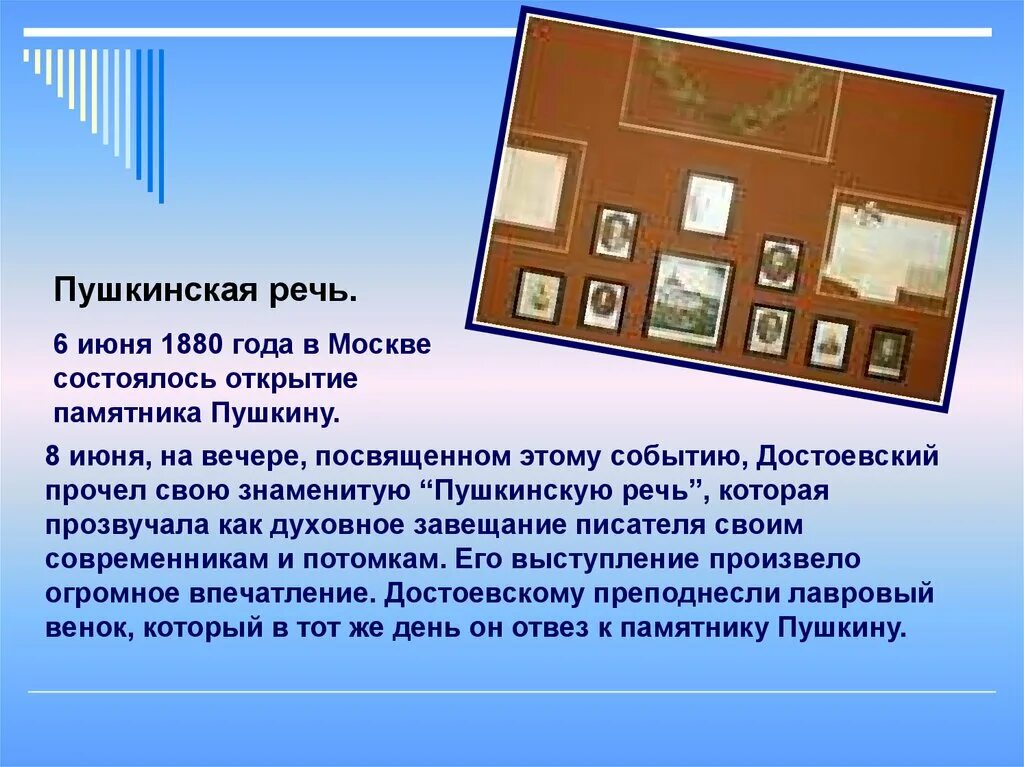 Пушкинская речь.

6 июня 1880 года в Москве состоялось открытие памятника Пушкину.

8 июня, на вечере, посвященном этому событию, Достоевский прочел свою знаменитую “Пушкинскую речь”, которая прозвучала как духовное завещание писателя своим современникам и потомкам. Его выступление произвело огромное впечатление. Достоевскому преподнесли лавровый венок, который в тот же день он отвез к памятнику Пушкину.